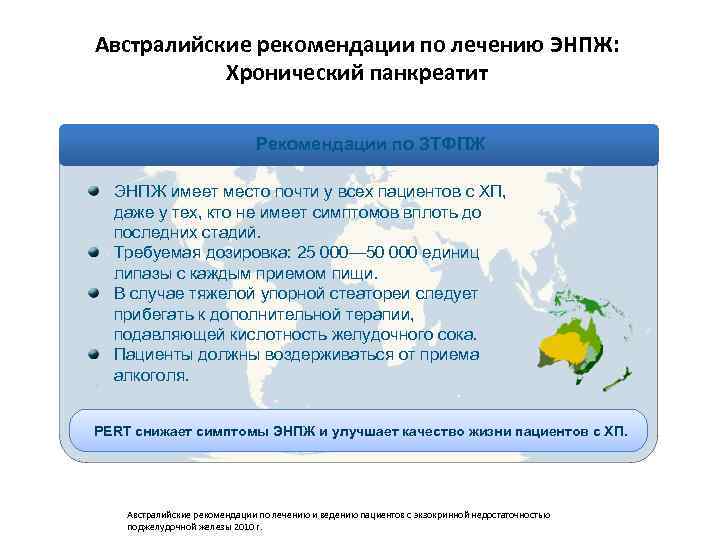 Австралийские рекомендации по лечению ЭНПЖ: Хронический панкреатит

Рекомендации по ЗТФПЖ

ЭНПЖ имеет место почти у всех пациентов с ХП, даже у тех, кто не имеет симптомов вплоть до последних стадий.

Требуемая дозировка: 25 000—50 000 единиц липазы с каждым приемом пищи.

В случае тяжелой упорной стеатореи следует прибегать к дополнительной терапии, подавляющей кислотность желудочного сока.

Пациенты должны воздерживаться от приема алкоголя.

PERT снижает симптомы ЭНПЖ и улучшает качество жизни пациентов с ХП.

Австралийские рекомендации по лечению и ведению пациентов с экзокринной недостаточностью поджелудочной железы 2010 г.